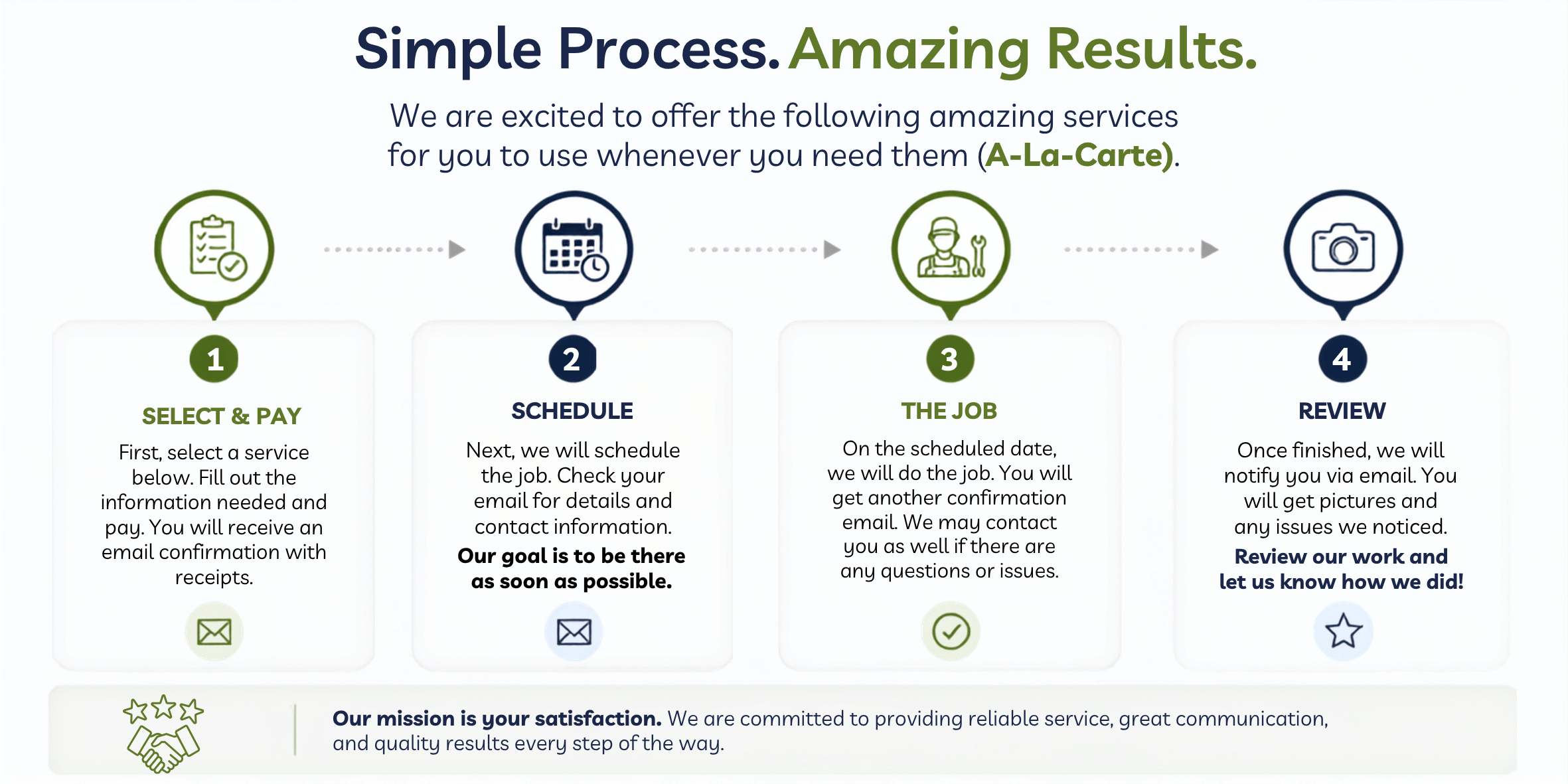 Simple Process. Amazing Results.

We are excited to offer the following amazing services for you to use whenever you need them (A-La-Carte).

1

SELECT & PAY

First, select a service below. Fill out the information needed and pay. You will receive an email confirmation with receipts.

2

SCHEDULE

Next, we will schedule the job. Check your email for details and contact information.

Our goal is to be there as soon as possible.

3

THE JOB

On the scheduled date, we will do the job. You will get another confirmation email. We may contact you as well if there are any questions or issues.

4

REVIEW

Once finished, we will notify you via email. You will get pictures and any issues we noticed.

Review our work and let us know how we did!

Our mission is your satisfaction. We are committed to providing reliable service, great communication, and quality results every step of the way.